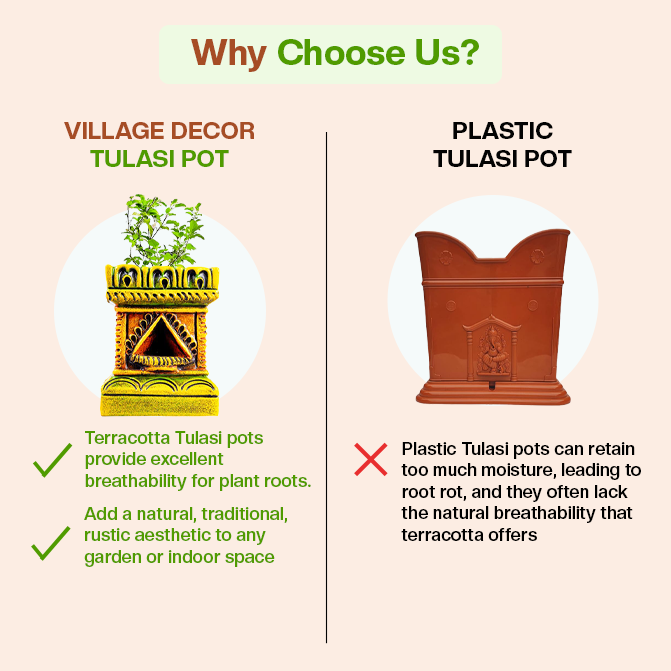 Why Choose Us?

VILLAGE DECOR
TULASI POT

Terracotta Tulasi pots provide excellent breathability for plant roots.

Add a natural, traditional, rustic aesthetic to any garden or indoor space

PLASTIC
TULASI POT

Plastic Tulasi pots can retain too much moisture, leading to root rot, and they often lack the natural breathability that terracotta offers